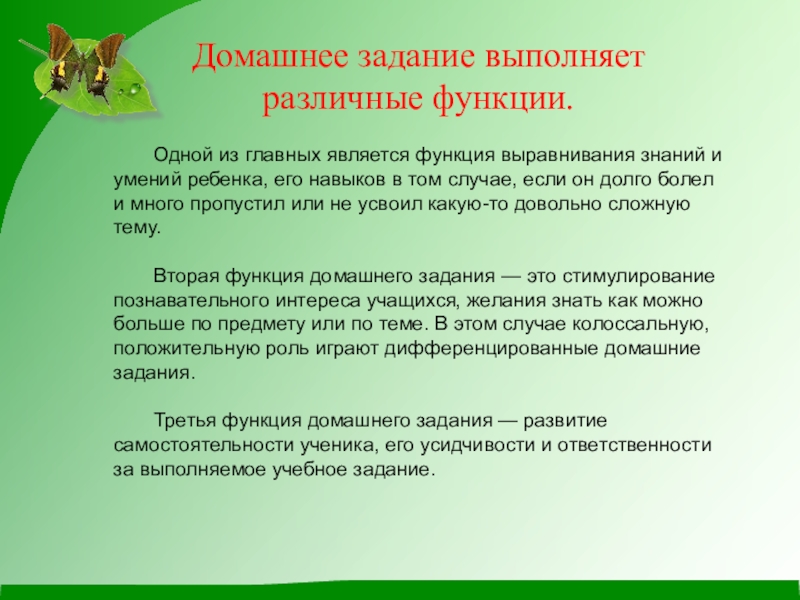 Домашнее задание выполняет различные функции.

Одной из главных является функция выравнивания знаний и умений ребенка, его навыков в том случае, если он долго болел и много пропустил или не усвоил какую-то довольно сложную тему.

Вторая функция домашнего задания — это стимулирование познавательного интереса учащихся, желания знать как можно больше по предмету или по теме. В этом случае колоссальную, положительную роль играют дифференцированные домашние задания.

Третья функция домашнего задания — развитие самостоятельности ученика, его усидчивости и ответственности за выполняемое учебное задание.